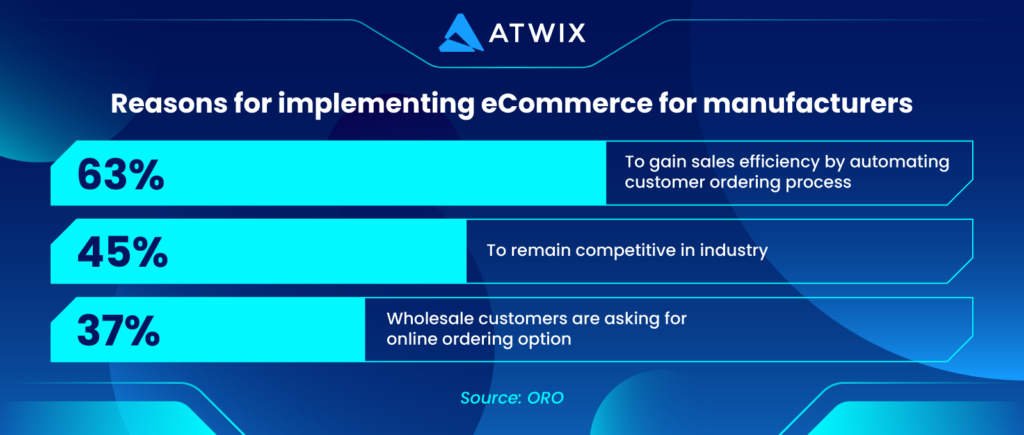 ATWIX

Reasons for implementing eCommerce for manufacturers

63%
To gain sales efficiency by automating customer ordering process

45%
To remain competitive in industry

37%
Wholesale customers are asking for online ordering option

Source: ORO